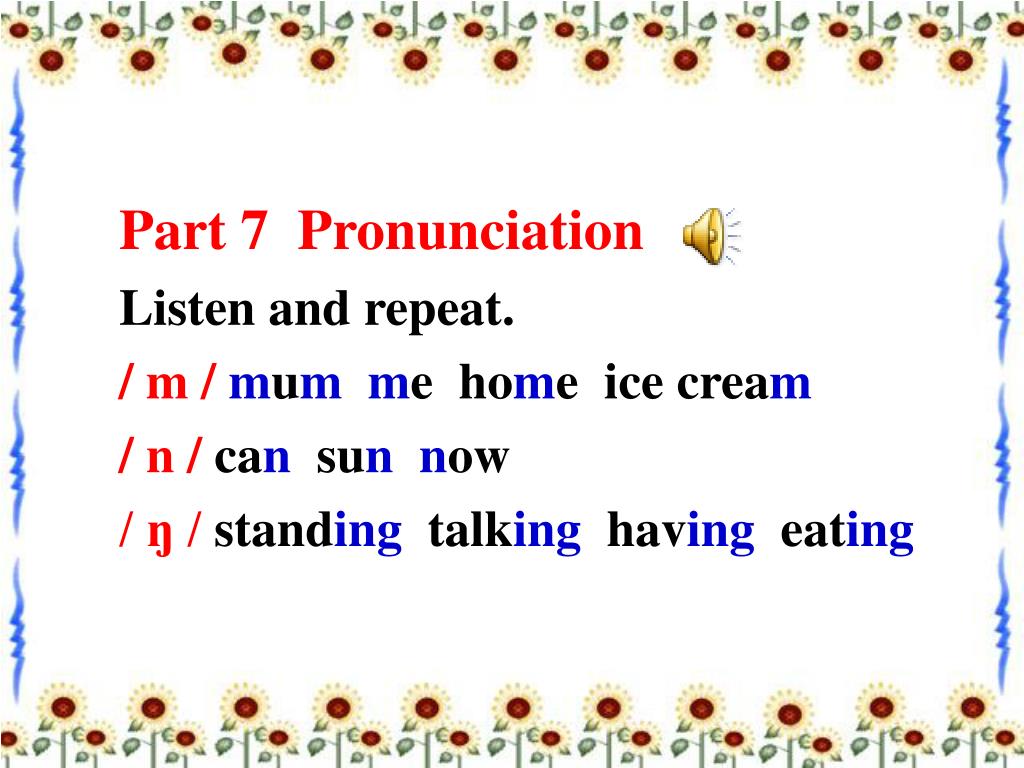 Part 7 Pronunciation

Listen and repeat.

/ m / mum me home ice cream

/ n / can sun now

/ ŋ / standing talking having eating